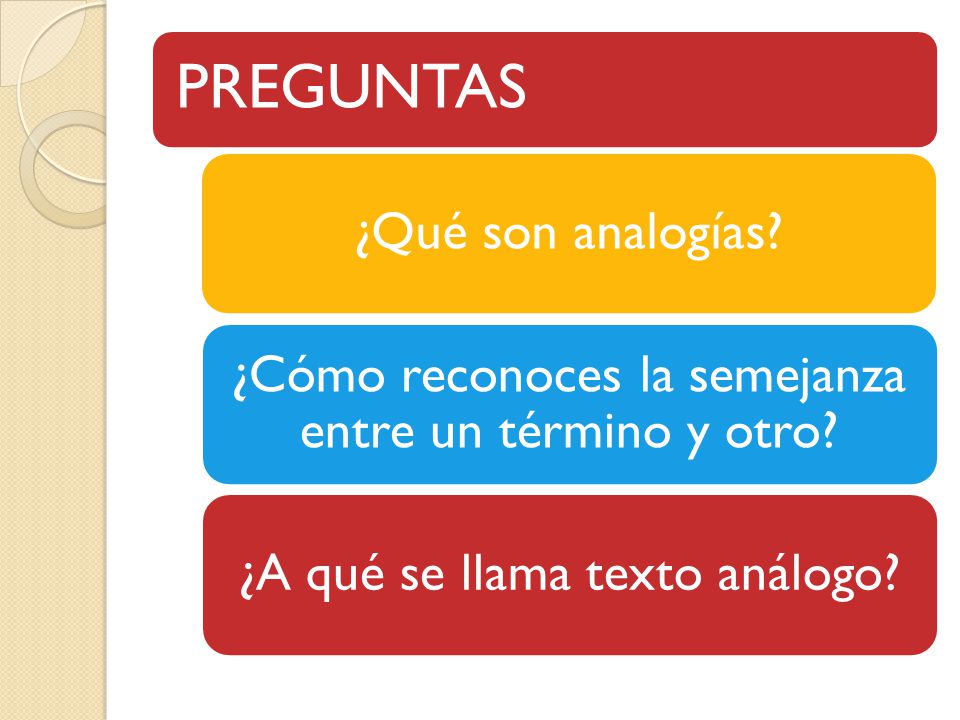 PREGUNTAS

¿Qué son analogías?

¿Cómo reconoces la semejanza entre un término y otro?

¿A qué se llama texto análogo?